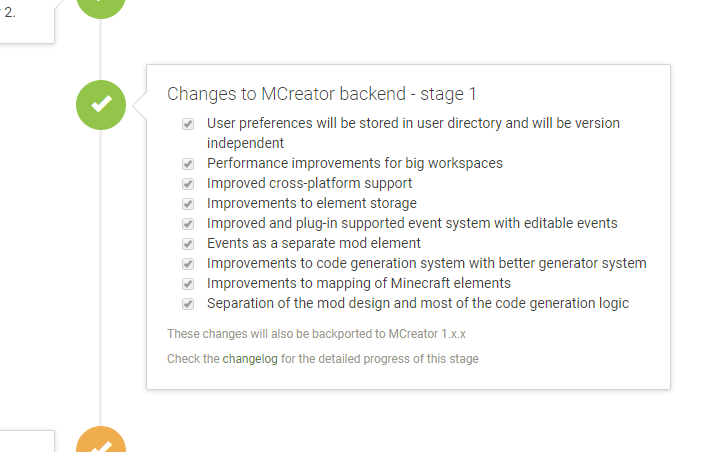 2.

Changes to MCreator backend - stage 1

User preferences will be stored in user directory and will be version independent
Performance improvements for big workspaces
Improved cross-platform support
Improvements to element storage
Improved and plug-in supported event system with editable events
Events as a separate mod element
Improvements to code generation system with better generator system
Improvements to mapping of Minecraft elements
Separation of the mod design and most of the code generation logic

These changes will also be backported to MCreator 1.x.x

Check the changelog for the detailed progress of this stage